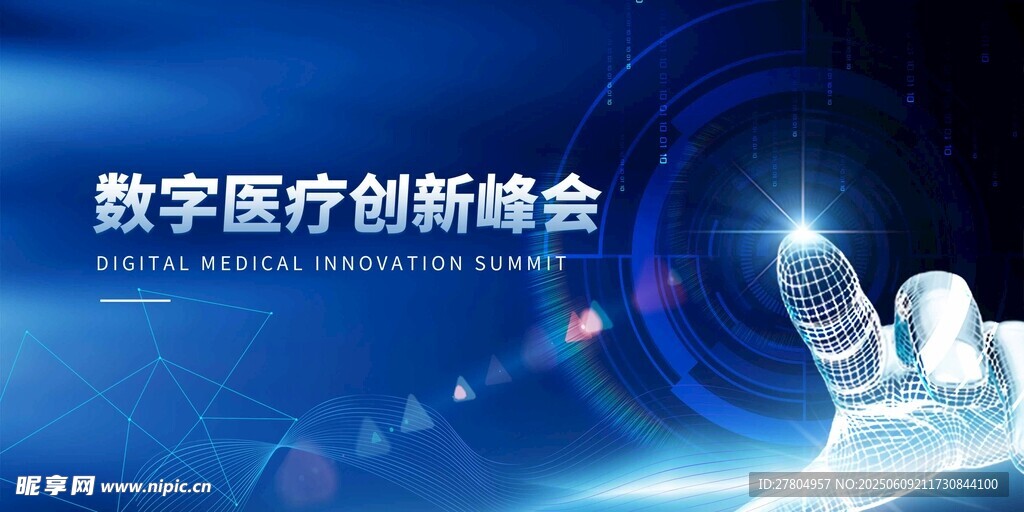 数字医疗创新峰会

DIGITAL MEDICAL INNOVATION SUMMIT

昵享网 www.nipic.cn

ID:27804957 NO:20250609211730844100